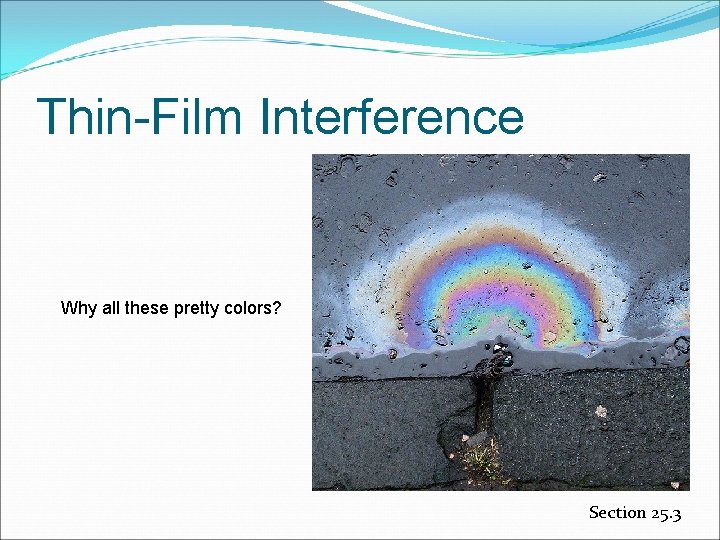 Thin-Film Interference

Why all these pretty colors?

Section 25.3